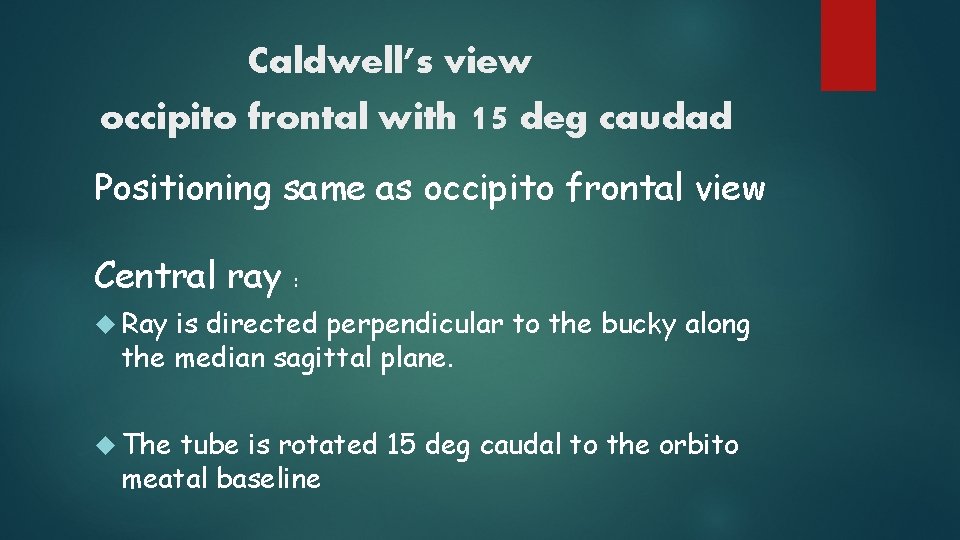 Caldwell's view
occipito frontal with 15 deg caudad

Positioning same as occipito frontal view

Central ray :

Ray is directed perpendicular to the bucky along the median sagittal plane.

The tube is rotated 15 deg caudal to the orbito meatal baseline